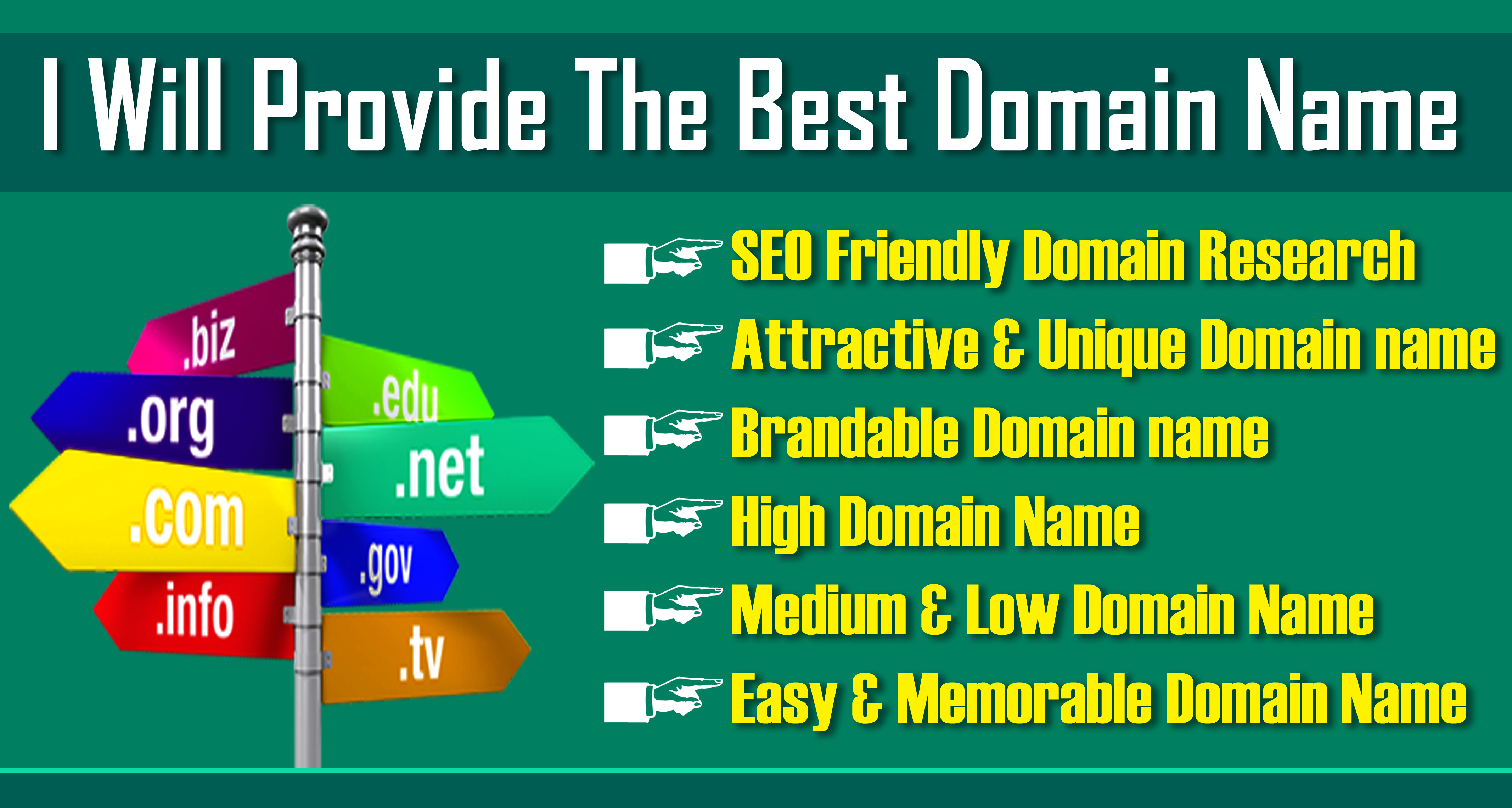 I Will Provide The Best Domain Name

.biz
.edu
.org
.net
.com
.gov
.info
.tv

SEO Friendly Domain Research
Attractive & Unique Domain name
Brandable Domain name
High Domain Name
Medium & Low Domain Name
Easy & Memorable Domain Name